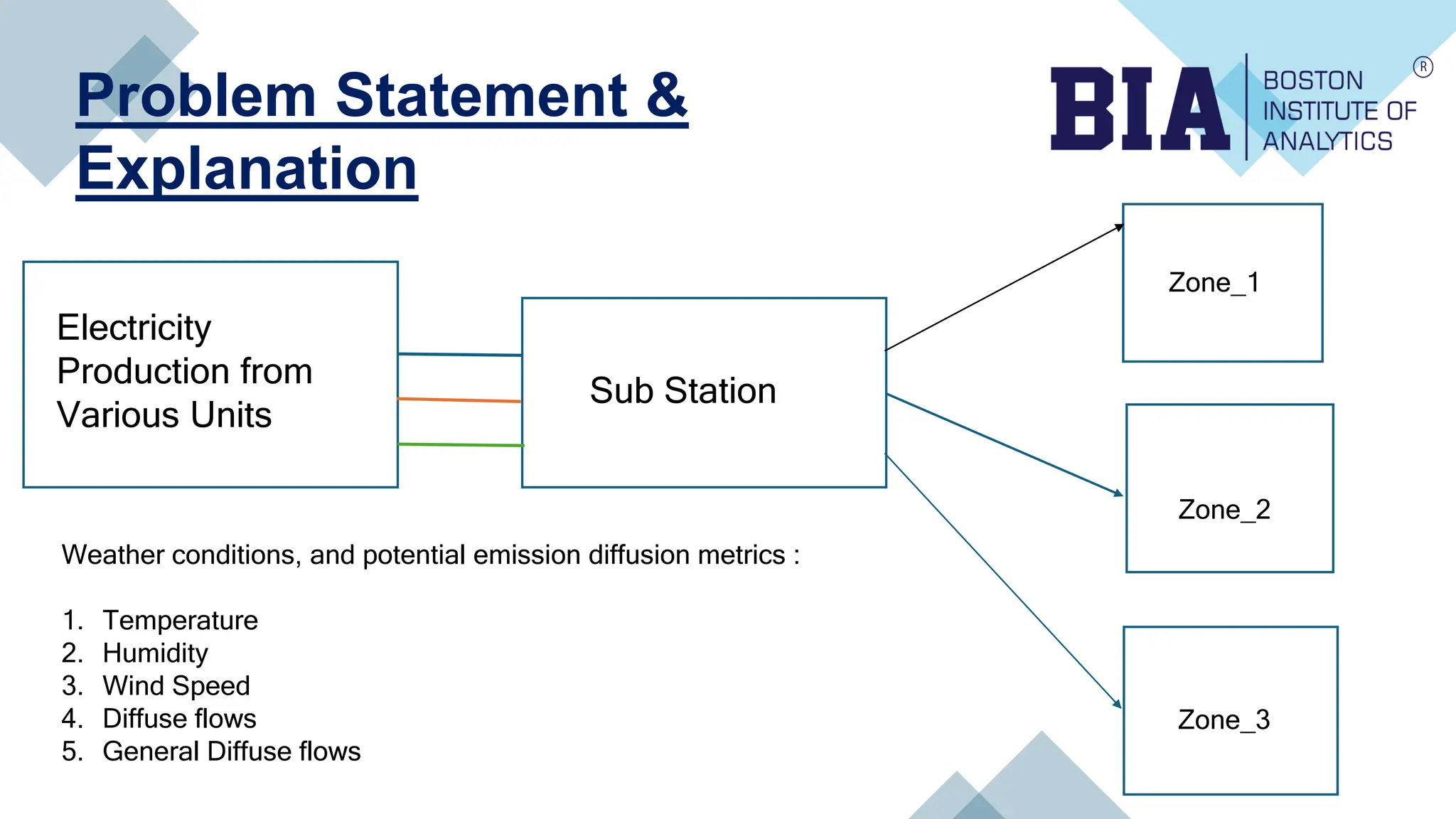 Problem Statement & Explanation

BIA BOSTON INSTITUTE OF ANALYTICS ®

Electricity Production from Various Units

Sub Station

Zone_1

Zone_2

Zone_3

Weather conditions, and potential emission diffusion metrics :

1. Temperature
2. Humidity
3. Wind Speed
4. Diffuse flows
5. General Diffuse flows